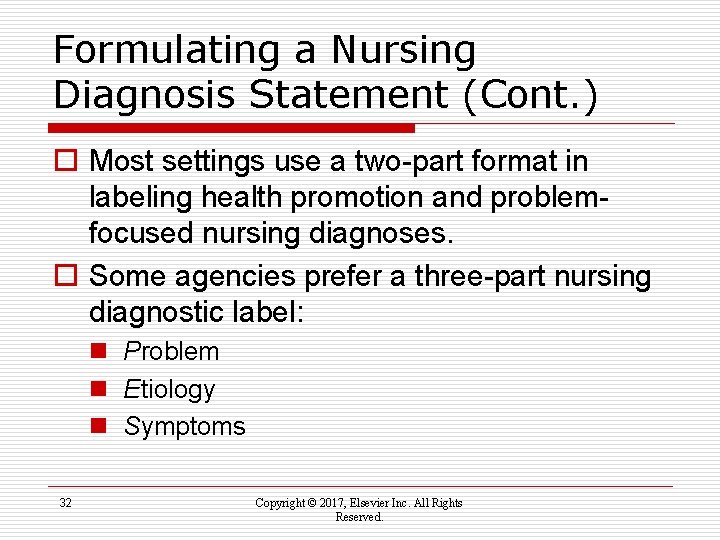 Formulating a Nursing Diagnosis Statement (Cont.)

Most settings use a two-part format in labeling health promotion and problem-focused nursing diagnoses.

Some agencies prefer a three-part nursing diagnostic label:

Problem

Etiology

Symptoms

32

Copyright © 2017, Elsevier Inc. All Rights Reserved.